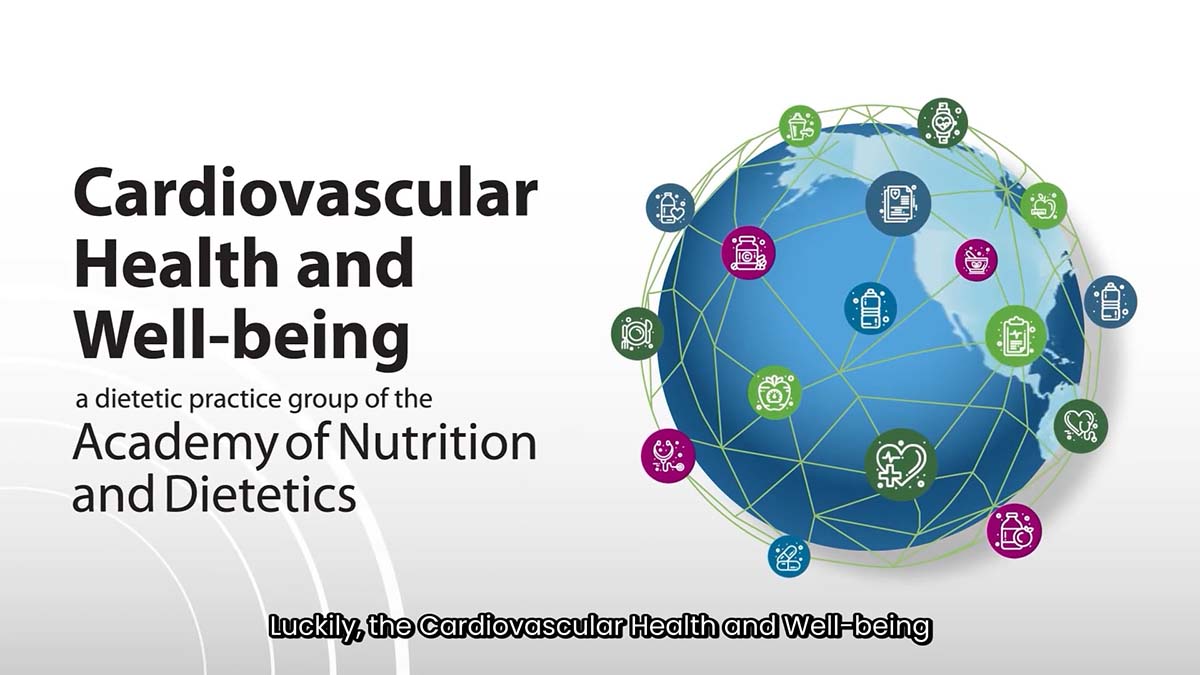 Cardiovascular Health and Well-being

a dietetic practice group of the

Academy of Nutrition and Dietetics

Luckily, the Cardiovascular Health and Well-being